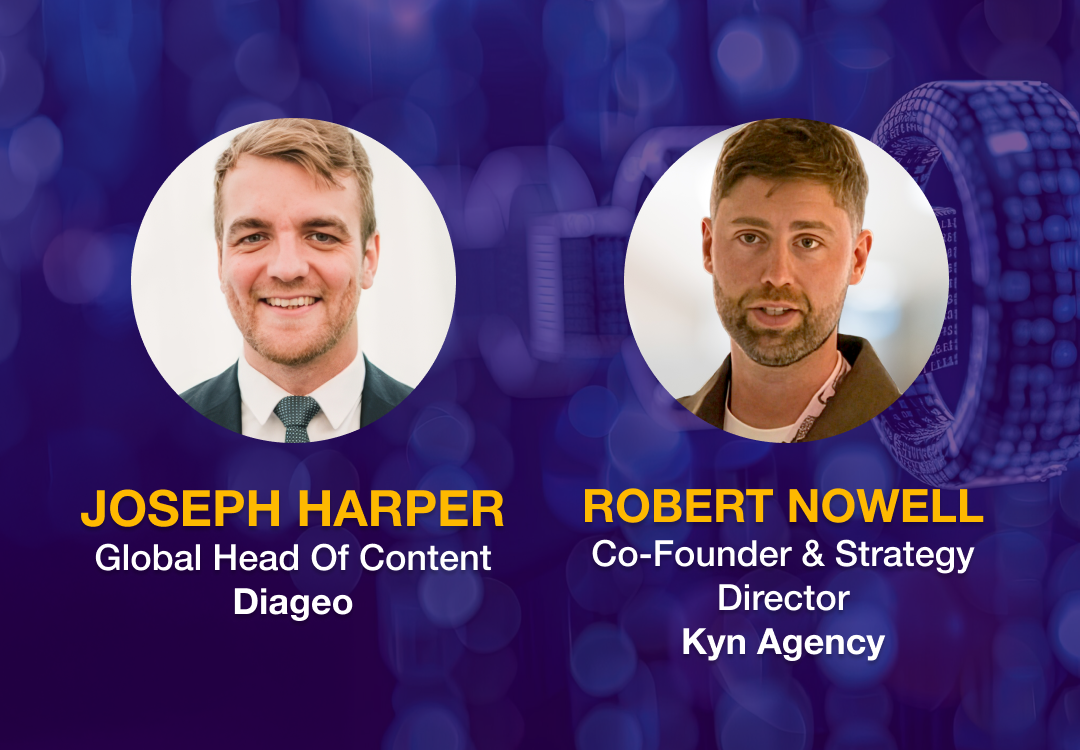 JOSEPH HARPER
Global Head Of Content
Diageo

ROBERT NOWELL
Co-Founder & Strategy Director
Kyn Agency